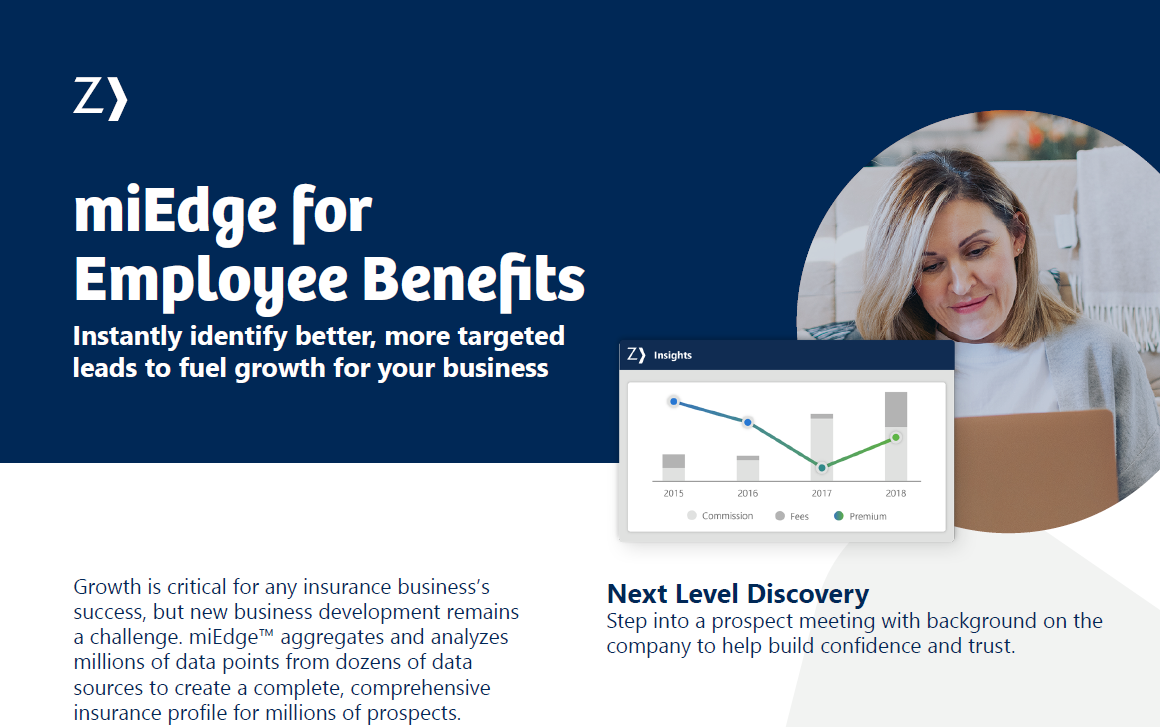 Z

miEdge for Employee Benefits

Instantly identify better, more targeted leads to fuel growth for your business

Z Insights

2015 2016 2017 2018

Commission Fees Premium

Growth is critical for any insurance business's success, but new business development remains a challenge. miEdge™ aggregates and analyzes millions of data points from dozens of data sources to create a complete, comprehensive insurance profile for millions of prospects.

Next Level Discovery
Step into a prospect meeting with background on the company to help build confidence and trust.